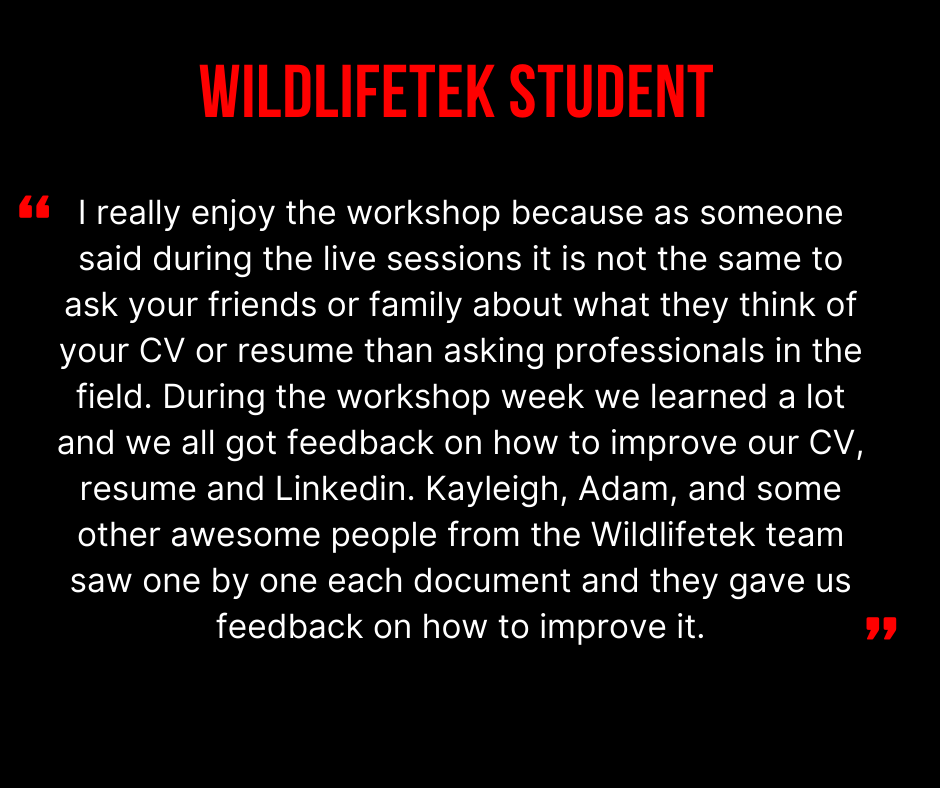 WILDLIFETEK STUDENT

“ I really enjoy the workshop because as someone said during the live sessions it is not the same to ask your friends or family about what they think of your CV or resume than asking professionals in the field. During the workshop week we learned a lot and we all got feedback on how to improve our CV, resume and Linkedin. Kayleigh, Adam, and some other awesome people from the Wildlifetek team saw one by one each document and they gave us feedback on how to improve it. ”